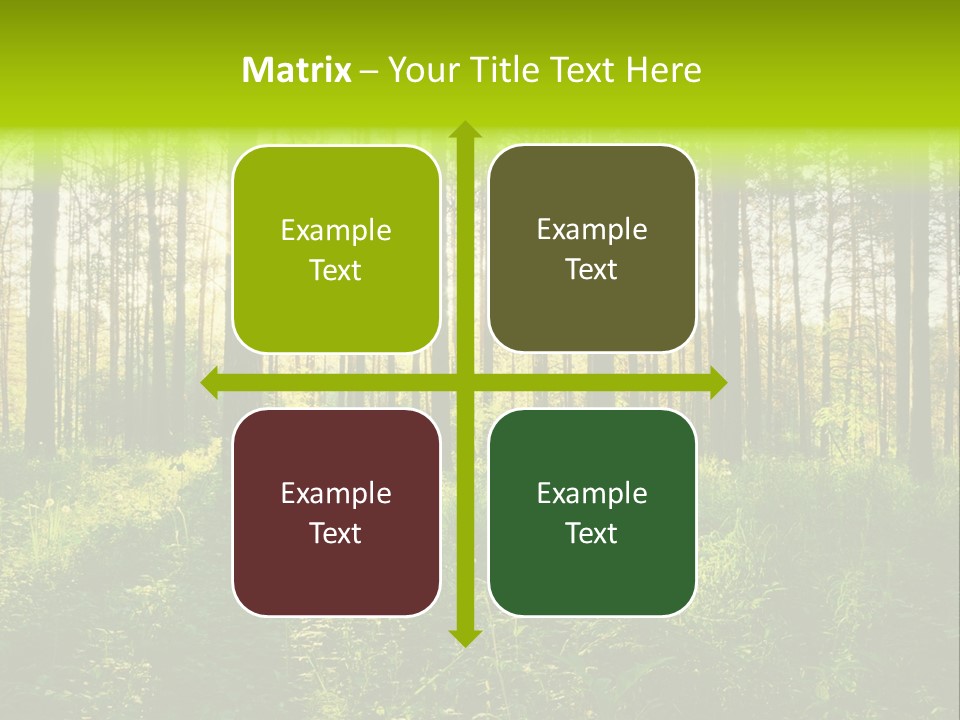 Matrix – Your Title Text Here

Example Text

Example Text

Example Text

Example Text